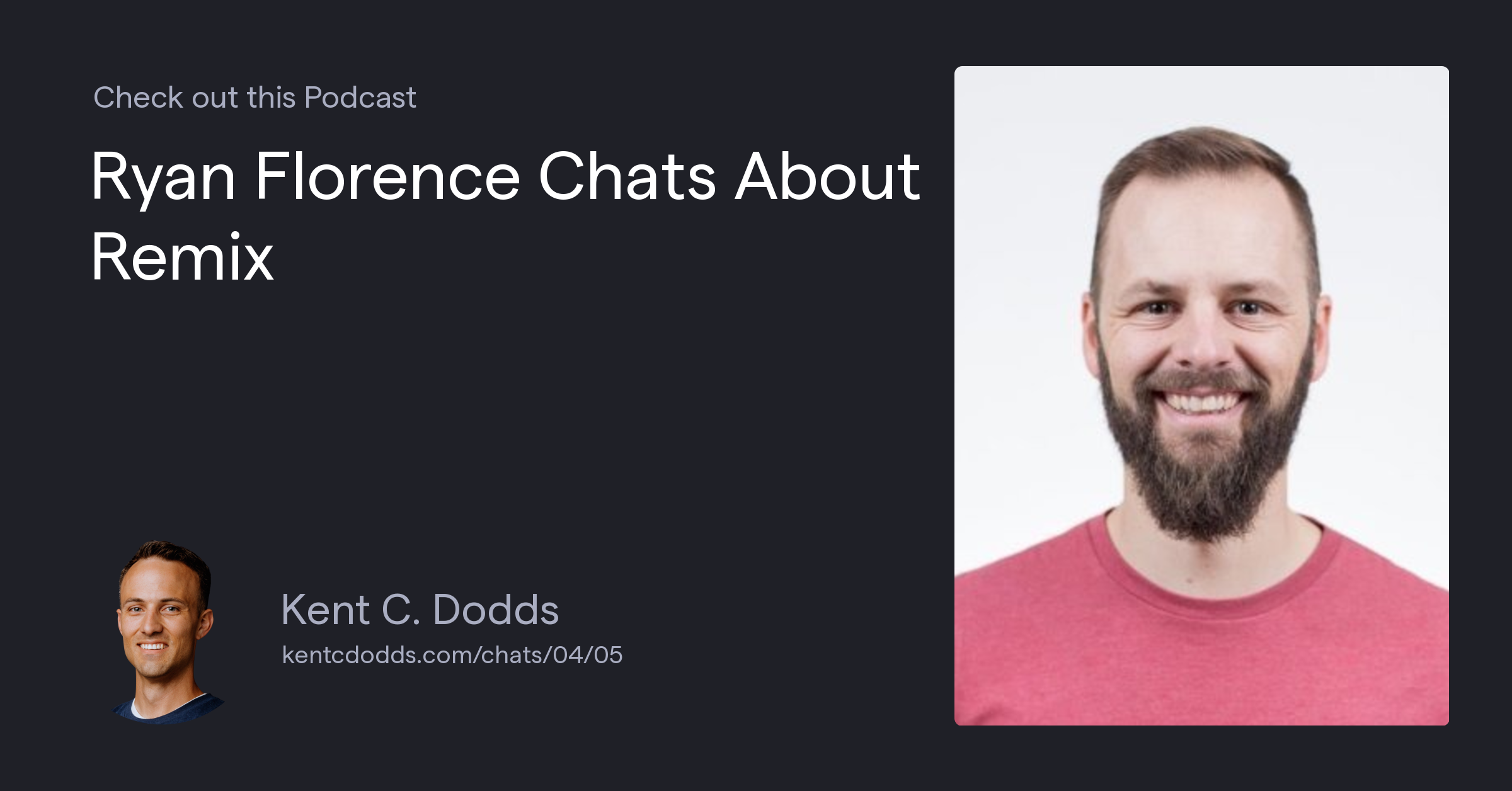 Check out this Podcast

Ryan Florence Chats About Remix

Kent C. Dodds

kentcdodds.com/chats/04/05